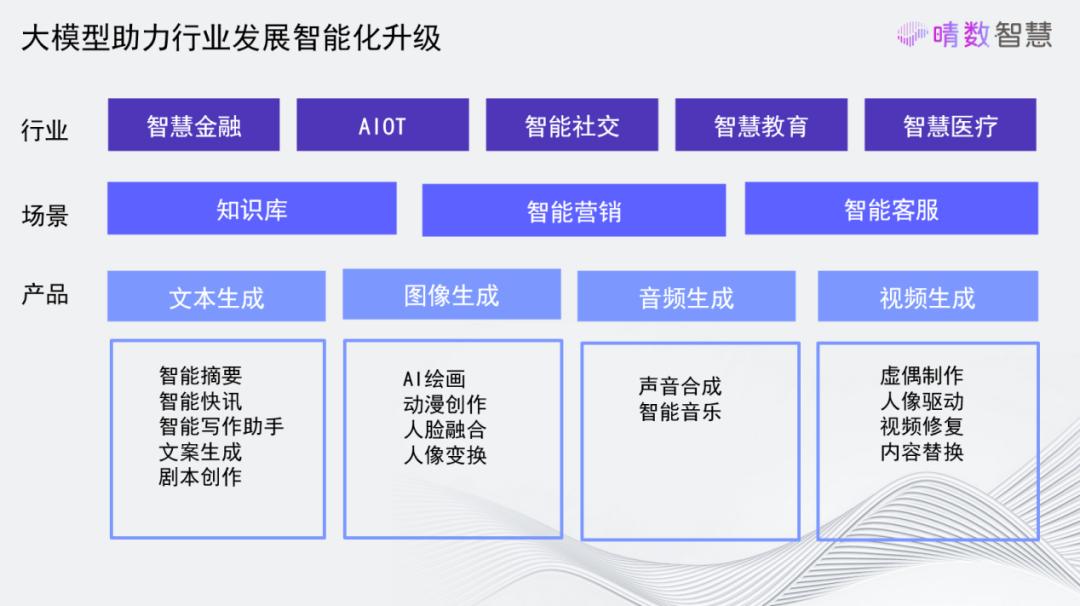 大模型助力行业发展智能化升级

晴数智慧

行业

智慧金融

AIOT

智能社交

智慧教育

智慧医疗

场景

知识库

智能营销

智能客服

产品

文本生成

图像生成

音频生成

视频生成

智能摘要
智能快讯
智能写作助手
文案生成
剧本创作

AI绘画
动漫创作
人脸融合
人像变换

声音合成
智能音乐

虚偶制作
人像驱动
视频修复
内容替换